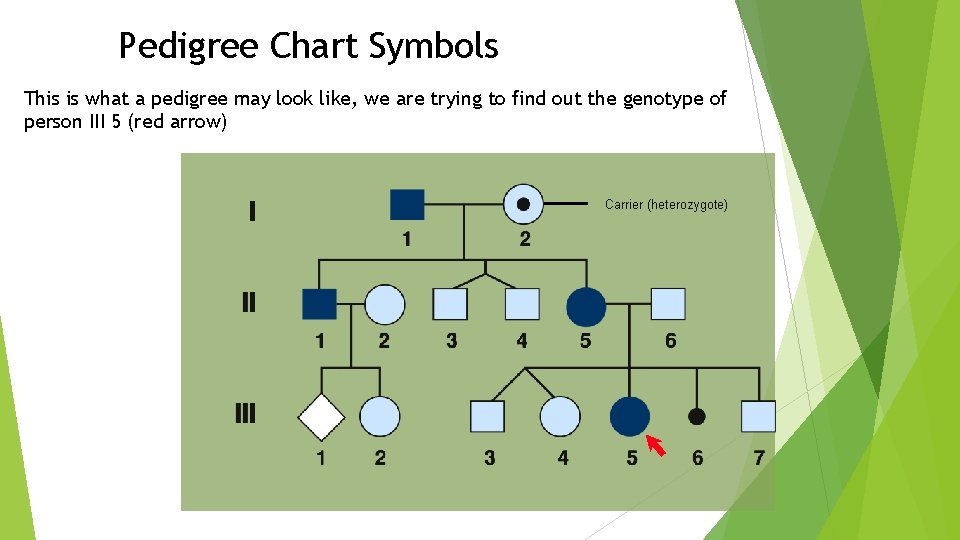 Pedigree Chart Symbols

This is what a pedigree may look like, we are trying to find out the genotype of person III 5 (red arrow)

I
1
2
Carrier (heterozygote)

II
1
2
3
4
5
6

III
1
2
3
4
5
6
7